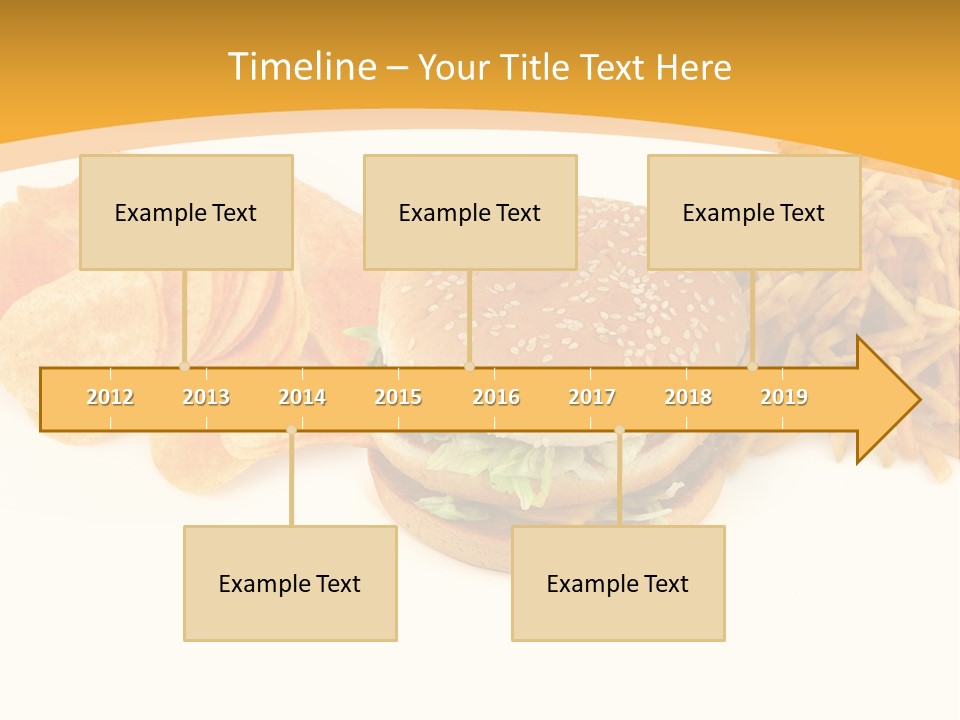 Timeline – Your Title Text Here

Example Text

Example Text

Example Text

2012 2013 2014 2015 2016 2017 2018 2019

Example Text

Example Text